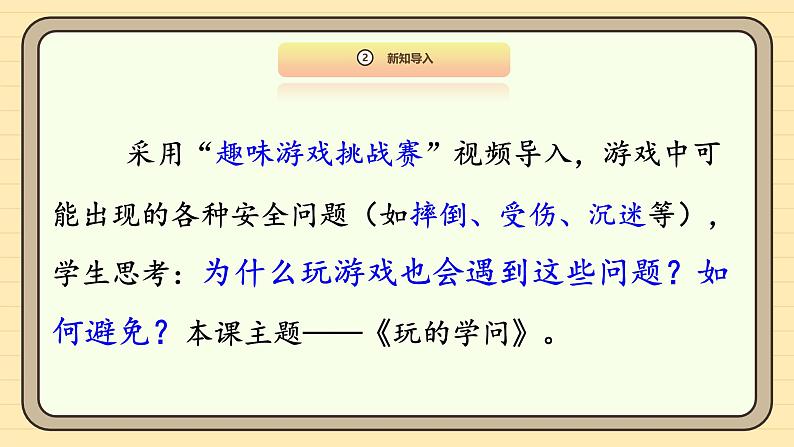 ② 新知导入

采用“趣味游戏挑战赛”视频导入，游戏中可能出现的各种安全问题（如摔倒、受伤、沉迷等），学生思考：为什么玩游戏也会遇到这些问题？如何避免？本课主题——《玩的学问》。